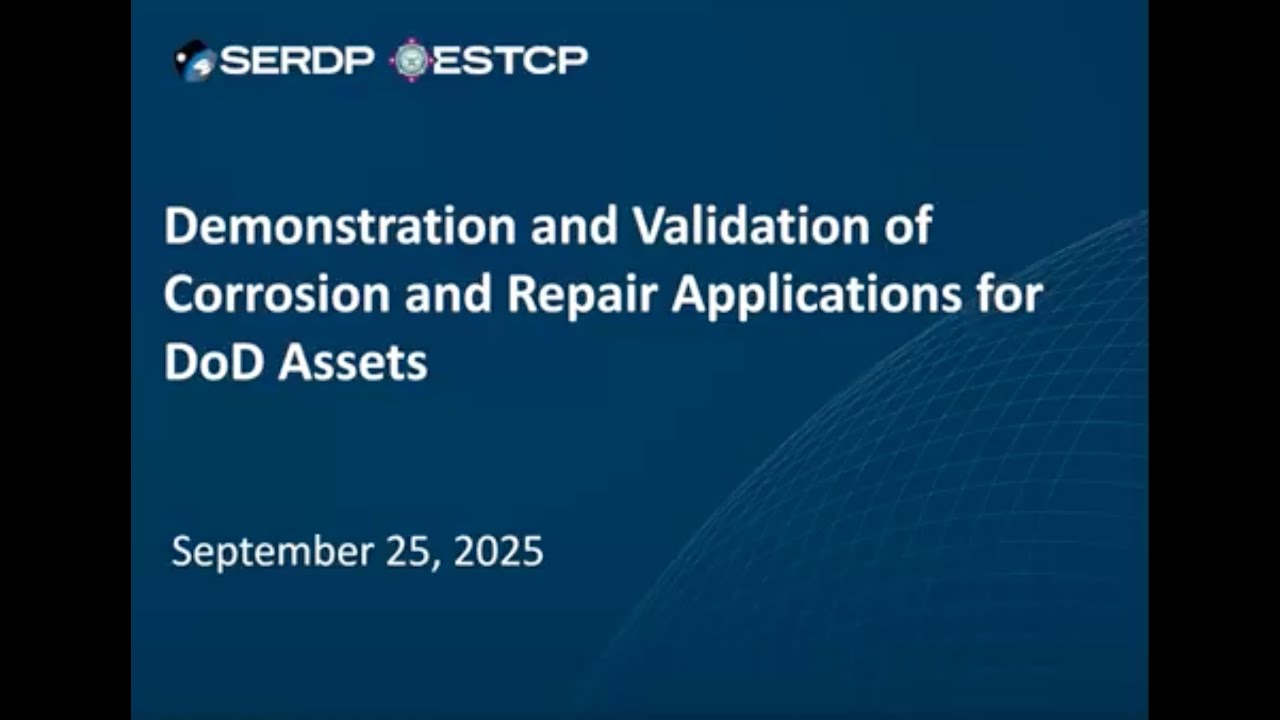 SERDP ESTCP

Demonstration and Validation of Corrosion and Repair Applications for DoD Assets

September 25, 2025